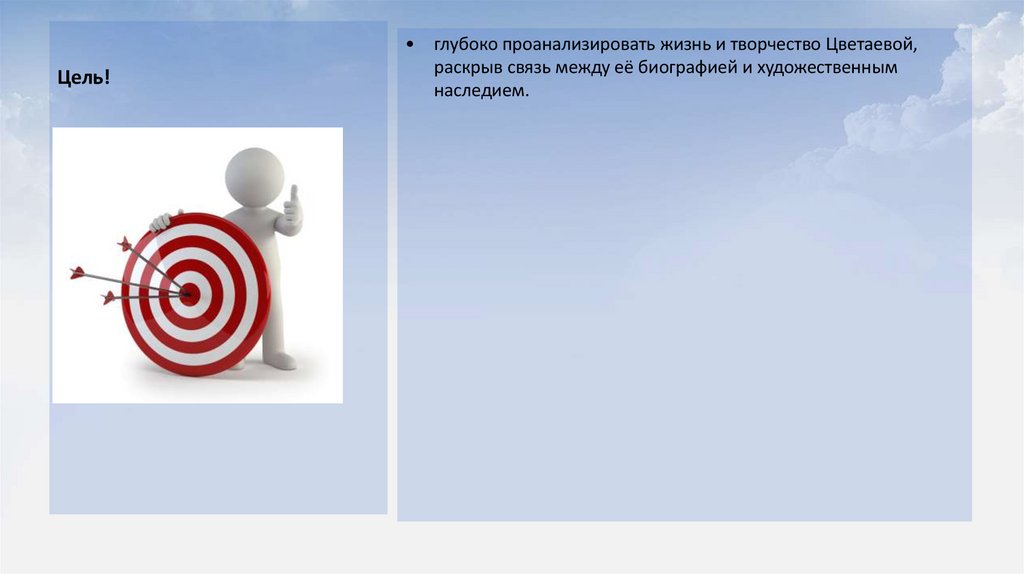 Цель!

• глубоко проанализировать жизнь и творчество Цветаевой, раскрыв связь между её биографией и художественным наследием.